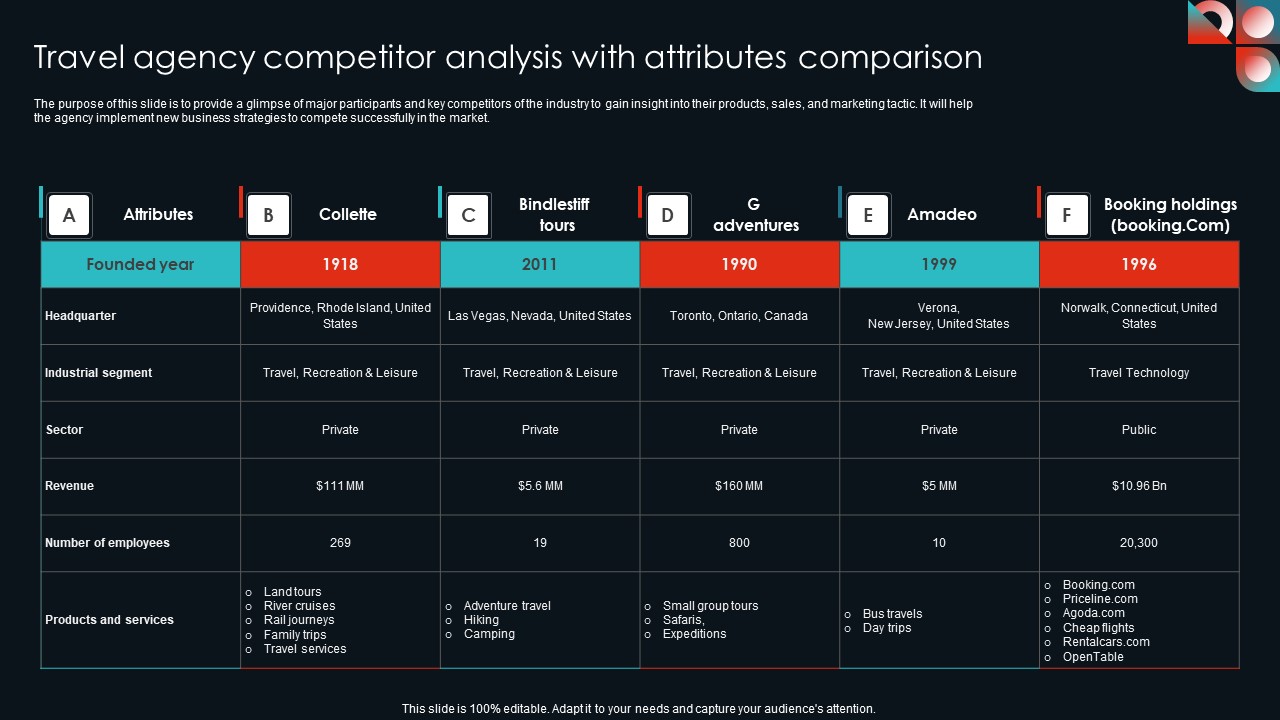 Travel agency competitor analysis with attributes comparison

The purpose of this slide is to provide a glimpse of major participants and key competitors of the industry to gain insight into their products, sales, and marketing tactic. It will help the agency implement new business strategies to compete successfully in the market.

| A Attributes | B Collette | C Bindlestiff tours | D G adventures | E Amadeo | F Booking holdings (booking.Com) |
|---|---|---|---|---|---|
| Founded year | 1918 | 2011 | 1990 | 1999 | 1996 |
| Headquarter | Providence, Rhode Island, United States | Las Vegas, Nevada, United States | Toronto, Ontario, Canada | Verona, New Jersey, United States | Norwalk, Connecticut, United States |
| Industrial segment | Travel, Recreation & Leisure | Travel, Recreation & Leisure | Travel, Recreation & Leisure | Travel, Recreation & Leisure | Travel Technology |
| Sector | Private | Private | Private | Private | Public |
| Revenue | $111 MM | $5.6 MM | $160 MM | $5 MM | $10.96 Bn |
| Number of employees | 269 | 19 | 800 | 10 | 20,300 |
| Products and services | o Land tours o River cruises o Rail journeys o Family trips o Travel services | o Adventure travel o Hiking o Camping | o Small group tours o Safaris, o Expeditions | o Bus travels o Day trips | o Booking.com o Priceline.com o Agoda.com o Cheap flights o Rentalcars.com o OpenTable |

This slide is 100% editable. Adapt it to your needs and capture your audience's attention.